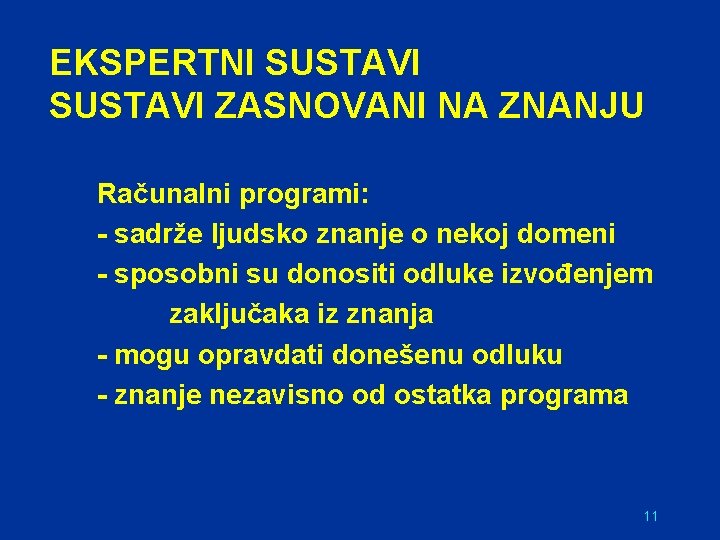 EKSPERTNI SUSTAVI
SUSTAVI ZASNOVANI NA ZNANJU

Računalni programi:
- sadrže ljudsko znanje o nekoj domeni
- sposobni su donositi odluke izvođenjem zaključaka iz znanja
- mogu opravdati donešenu odluku
- znanje nezavisno od ostatka programa

11